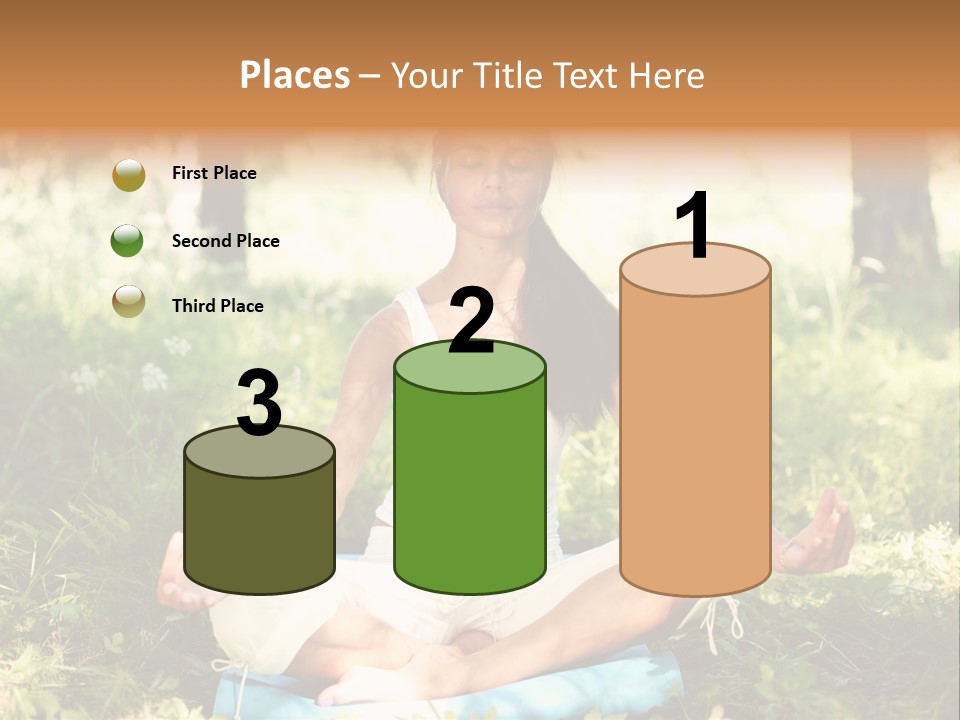 Places – Your Title Text Here

First Place

Second Place

Third Place

3

2

1